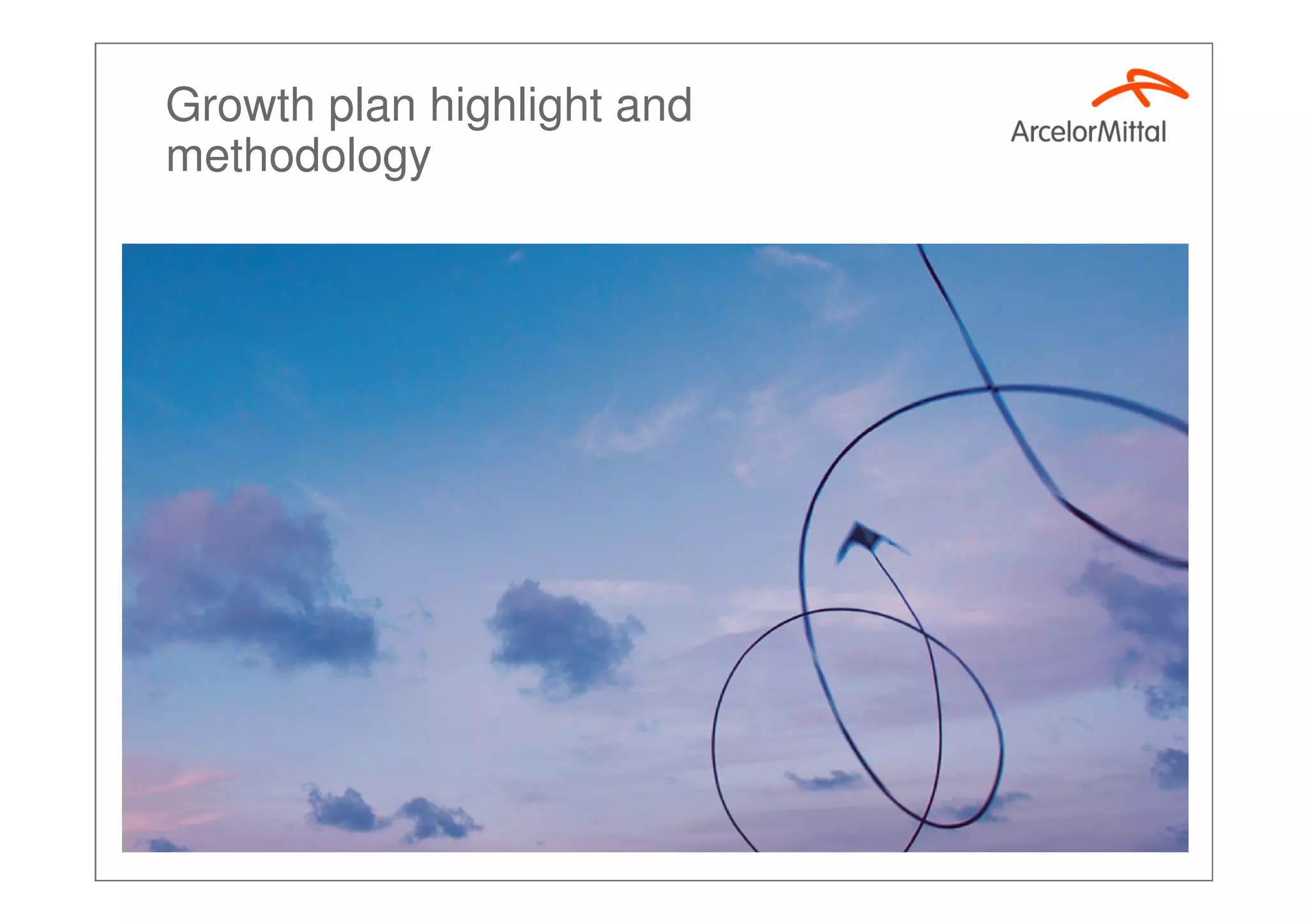 Growth plan highlight and methodology

ArcelorMittal